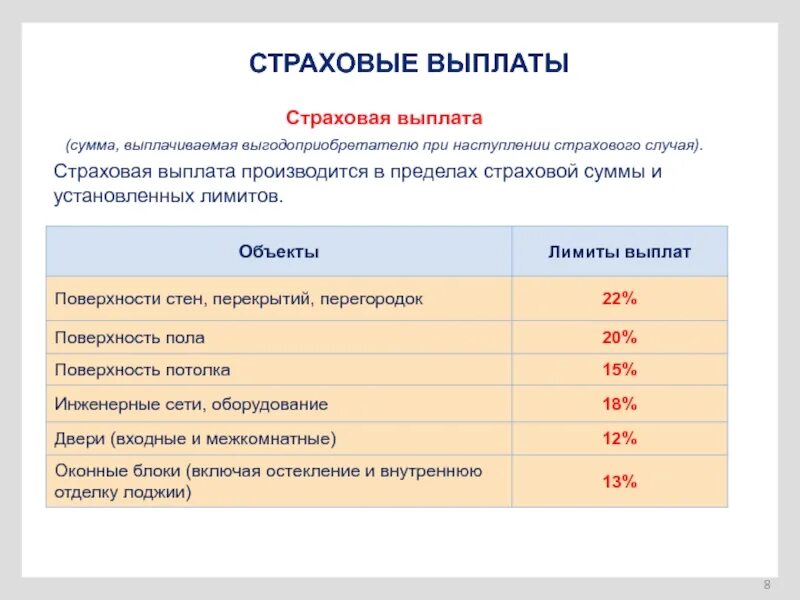 СТРАХОВЫЕ ВЫПЛАТЫ

Страховая выплата

(сумма, выплачиваемая выгодоприобретателю при наступлении страхового случая).

Страховая выплата производится в пределах страховой суммы и установленных лимитов.

| Объекты | Лимиты выплат |
|---|---|
| Поверхности стен, перекрытий, перегородок | 22% |
| Поверхность пола | 20% |
| Поверхность потолка | 15% |
| Инженерные сети, оборудование | 18% |
| Двери (входные и межкомнатные) | 12% |
| Оконные блоки (включая остекление и внутреннюю отделку лоджии) | 13% |

8